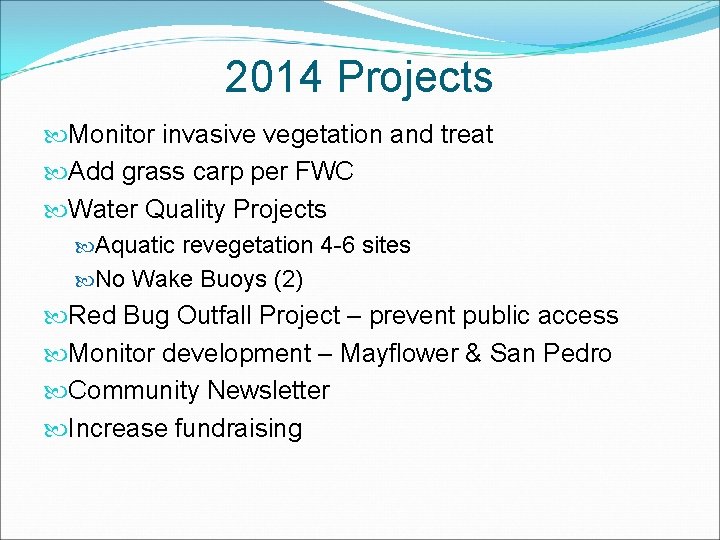 2014 Projects

Monitor invasive vegetation and treat

Add grass carp per FWC

Water Quality Projects

Aquatic revegetation 4-6 sites

No Wake Buoys (2)

Red Bug Outfall Project – prevent public access

Monitor development – Mayflower & San Pedro

Community Newsletter

Increase fundraising